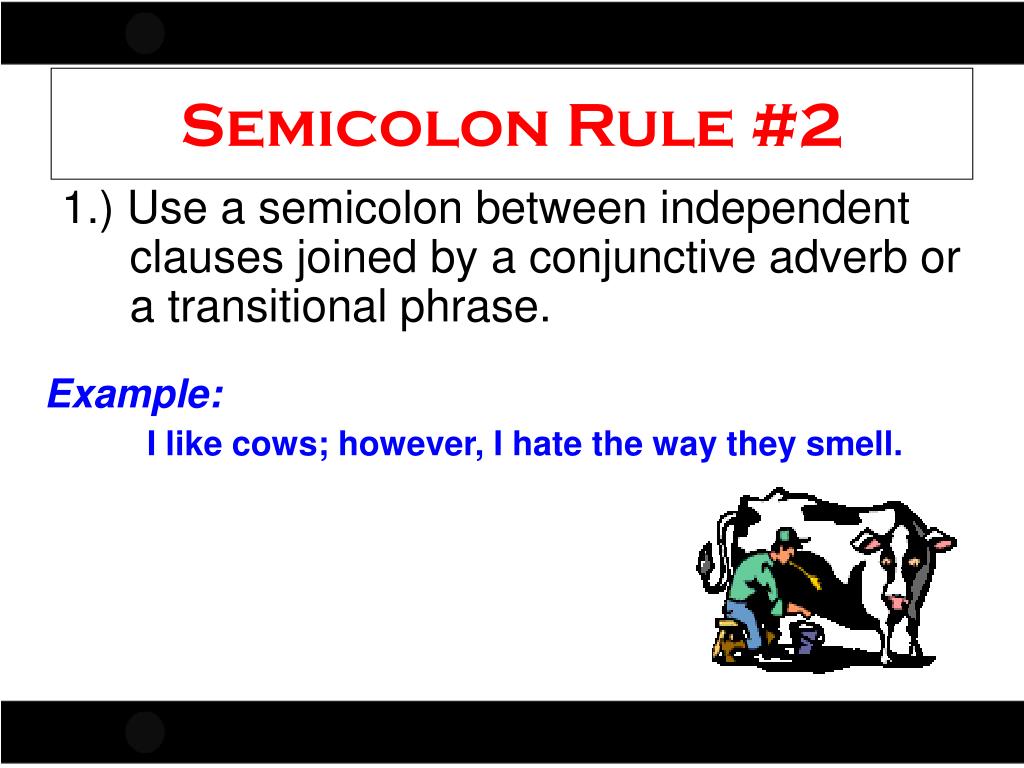 Semicolon Rule #2

1.) Use a semicolon between independent clauses joined by a conjunctive adverb or a transitional phrase.

Example:

I like cows; however, I hate the way they smell.